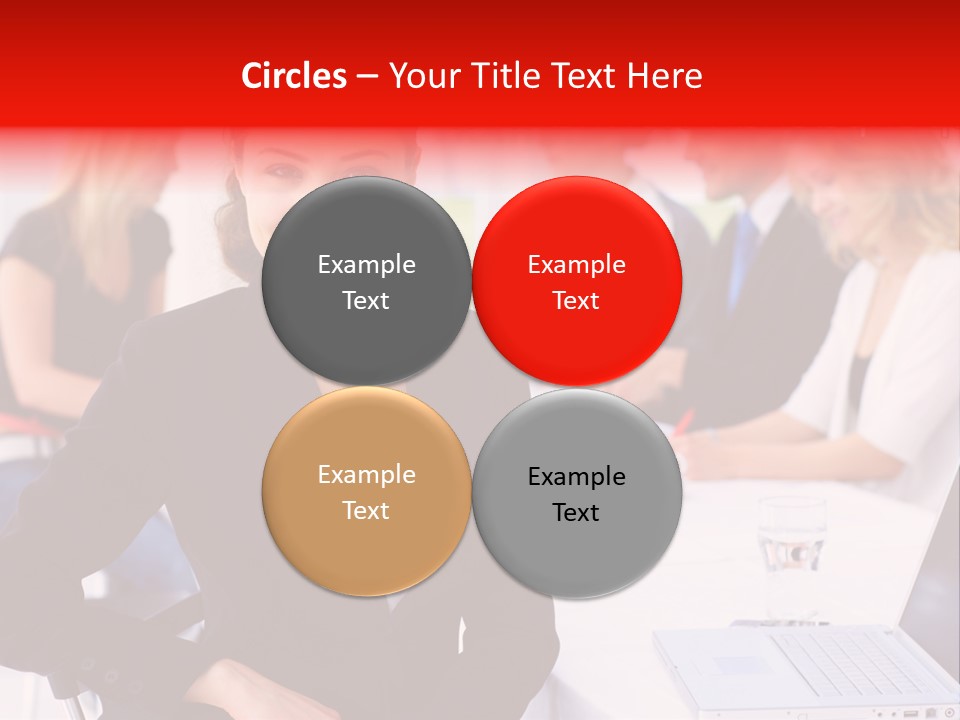 Circles – Your Title Text Here

Example Text

Example Text

Example Text

Example Text